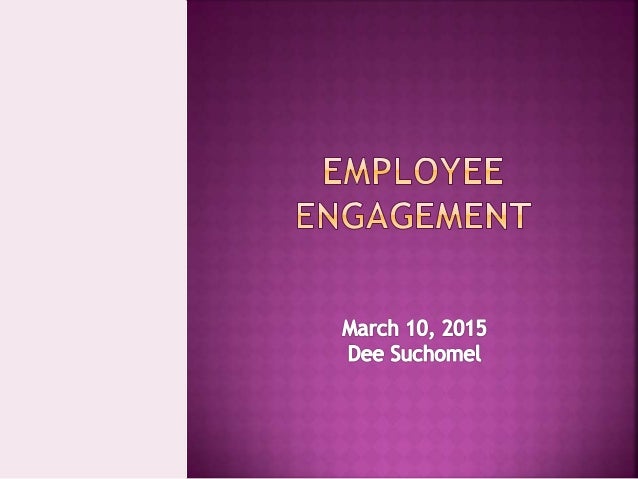 EMPLOYEE ENGAGEMENT

March 10, 2015
Dee Suchomel